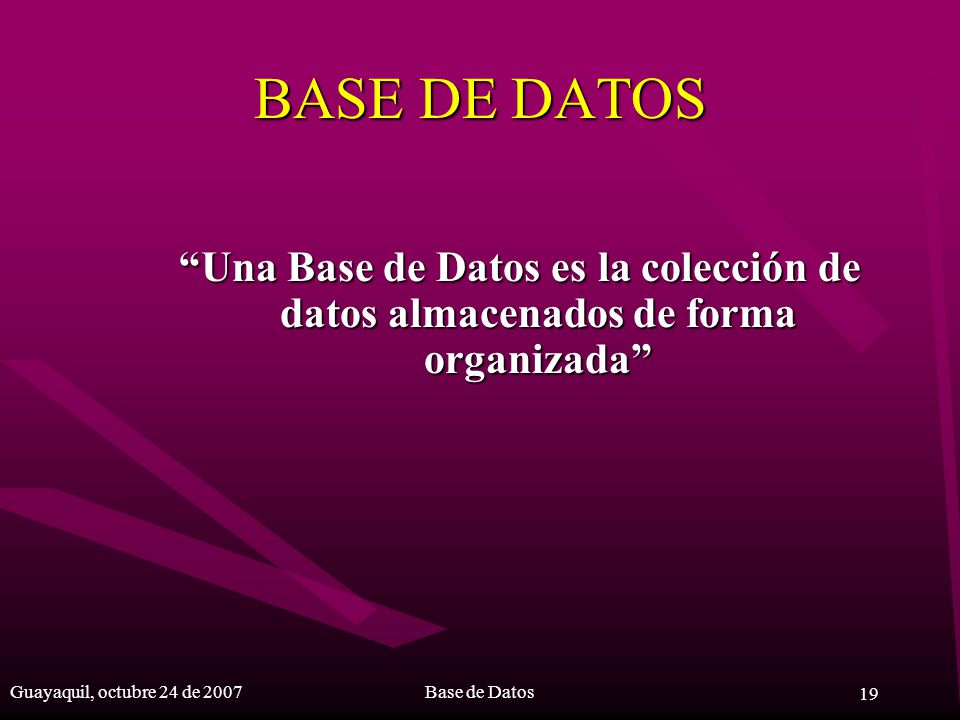 BASE DE DATOS

“Una Base de Datos es la colección de datos almacenados de forma organizada”

Guayaquil, octubre 24 de 2007

Base de Datos

19